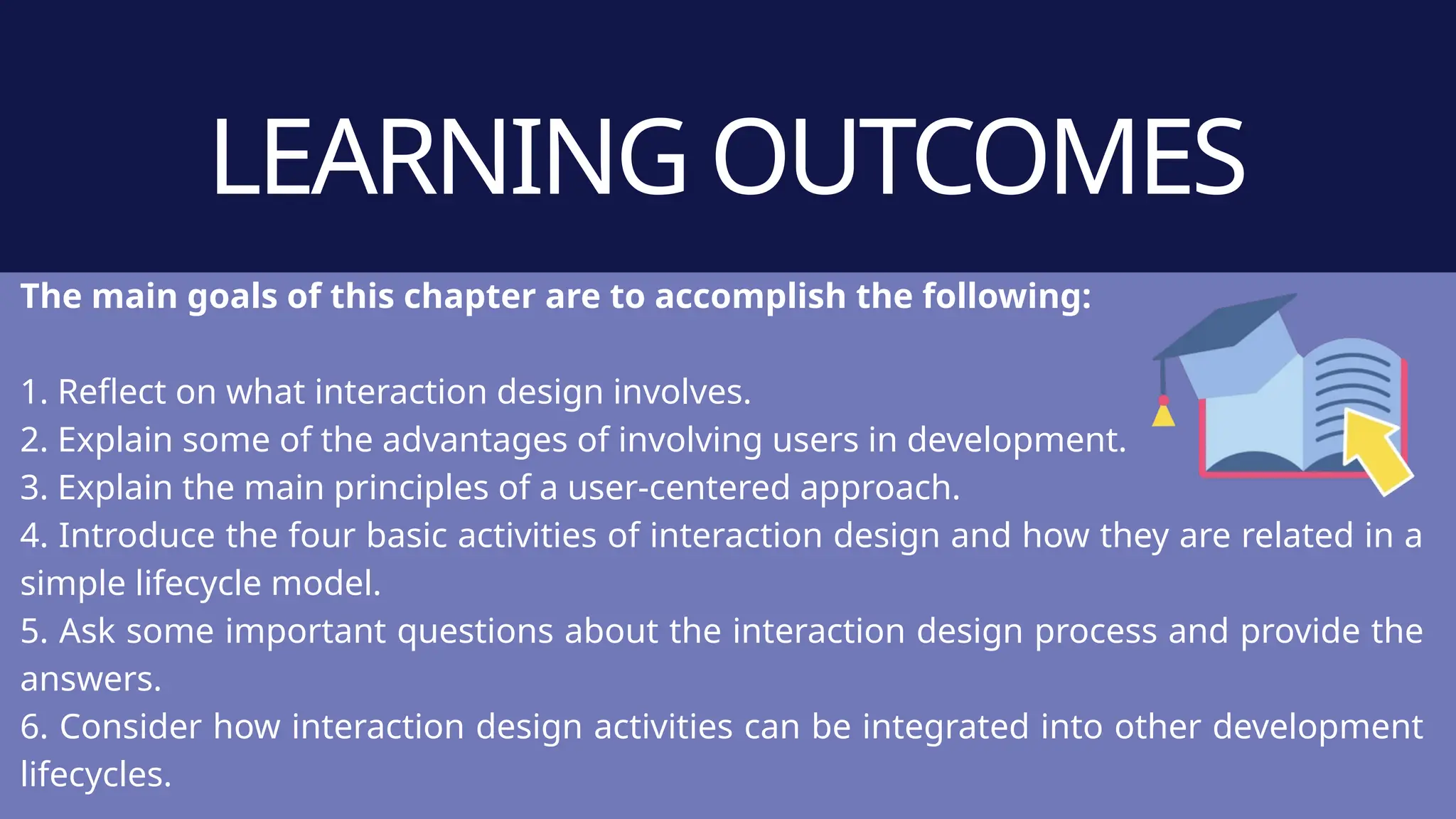 LEARNING OUTCOMES

The main goals of this chapter are to accomplish the following:

1. Reflect on what interaction design involves.
2. Explain some of the advantages of involving users in development.
3. Explain the main principles of a user-centered approach.
4. Introduce the four basic activities of interaction design and how they are related in a simple lifecycle model.
5. Ask some important questions about the interaction design process and provide the answers.
6. Consider how interaction design activities can be integrated into other development lifecycles.